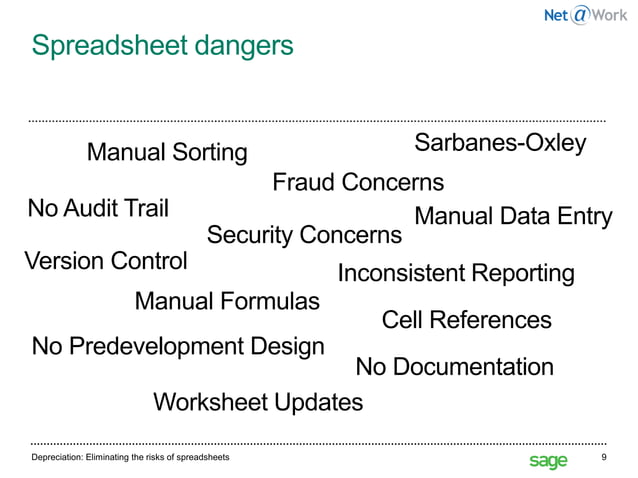 Net@Work

Spreadsheet dangers

Sarbanes-Oxley

Manual Sorting

Fraud Concerns

No Audit Trail

Manual Data Entry

Security Concerns

Version Control

Inconsistent Reporting

Manual Formulas

Cell References

No Predevelopment Design

No Documentation

Worksheet Updates

Depreciation: Eliminating the risks of spreadsheets

sage

9